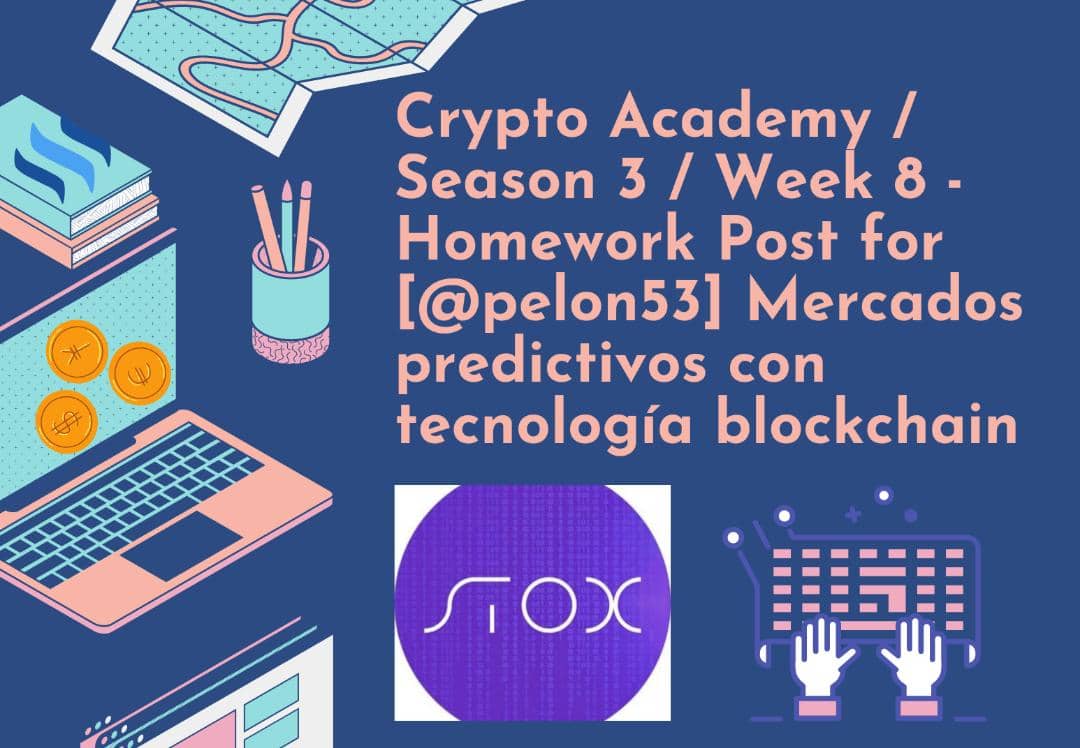 Crypto Academy / Season 3 / Week 8 - Homework Post for [@pelon53] Mercados predictivos con tecnología blockchain

STOX